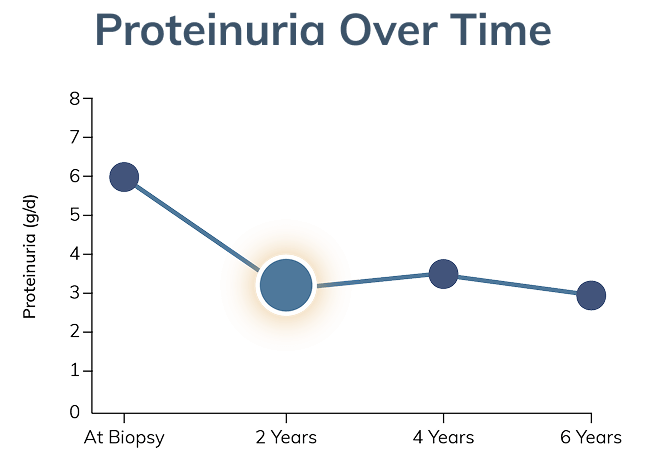 Proteinuria Over Time

Proteinuria (g/d)

8
7
6
5
4
3
2
1
0

At Biopsy
2 Years
4 Years
6 Years